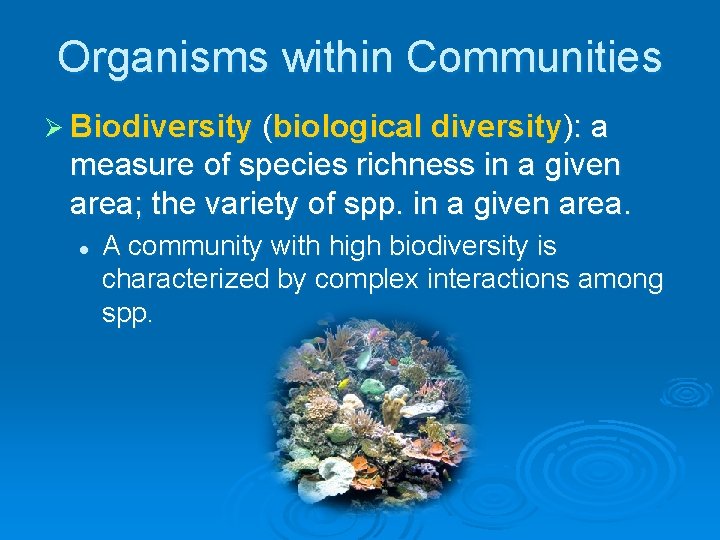 Organisms within Communities

➢ Biodiversity (biological diversity): a measure of species richness in a given area; the variety of spp. in a given area.

• A community with high biodiversity is characterized by complex interactions among spp.